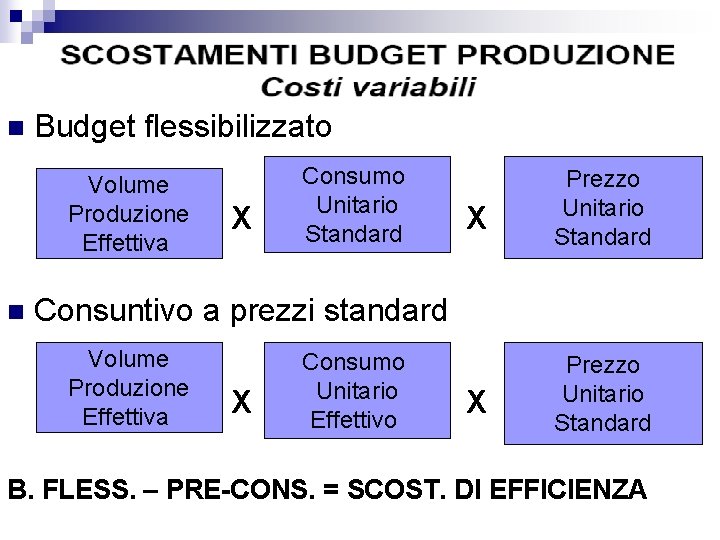 SCOSTAMENTI BUDGET PRODUZIONE
Costi variabili

Budget flessibilizzato

Volume Produzione Effettiva X Consumo Unitario Standard X Prezzo Unitario Standard

Consuntivo a prezzi standard

Volume Produzione Effettiva X Consumo Unitario Effettivo X Prezzo Unitario Standard

B. FLESS. – PRE-CONS. = SCOST. DI EFFICIENZA